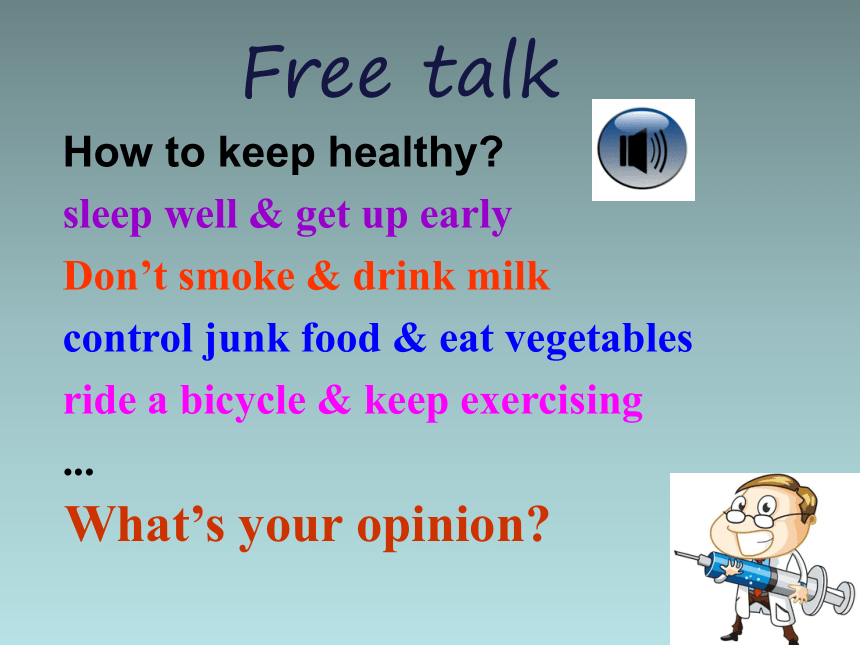 Free talk

How to keep healthy?

sleep well & get up early

Don’t smoke & drink milk

control junk food & eat vegetables

ride a bicycle & keep exercising

...

What’s your opinion?